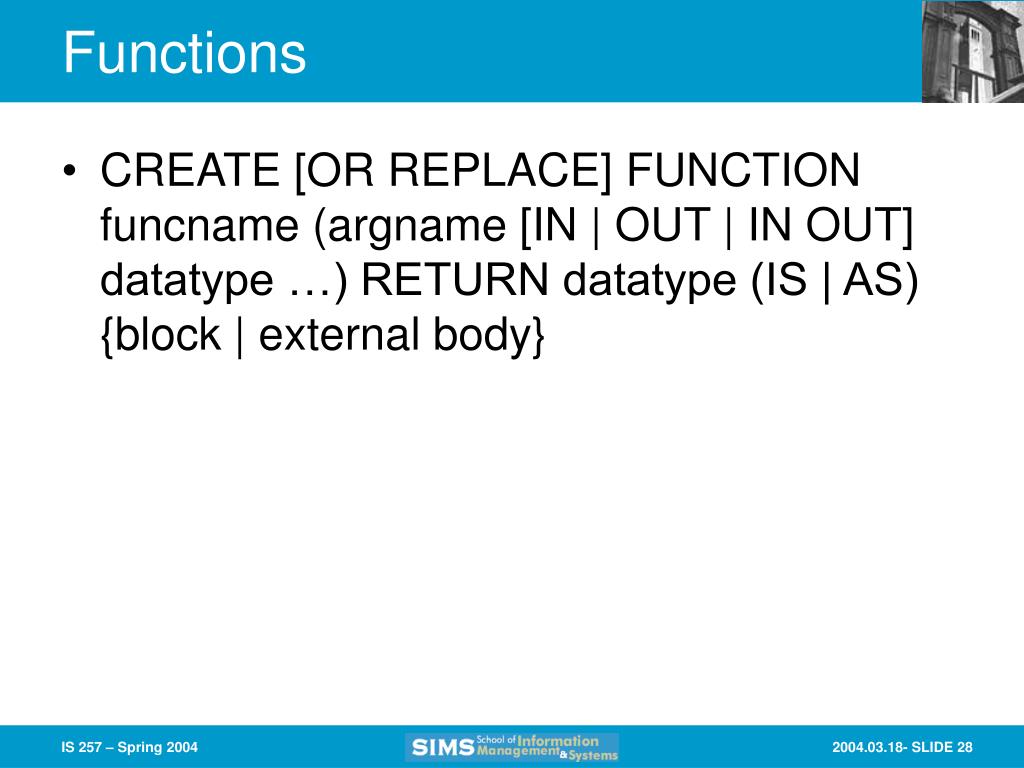 Functions

• CREATE [OR REPLACE] FUNCTION funcname (argname [IN | OUT | IN OUT] datatype …) RETURN datatype (IS | AS) {block | external body}

IS 257 – Spring 2004

SIMS School of Information Management & Systems

2004.03.18- SLIDE 28